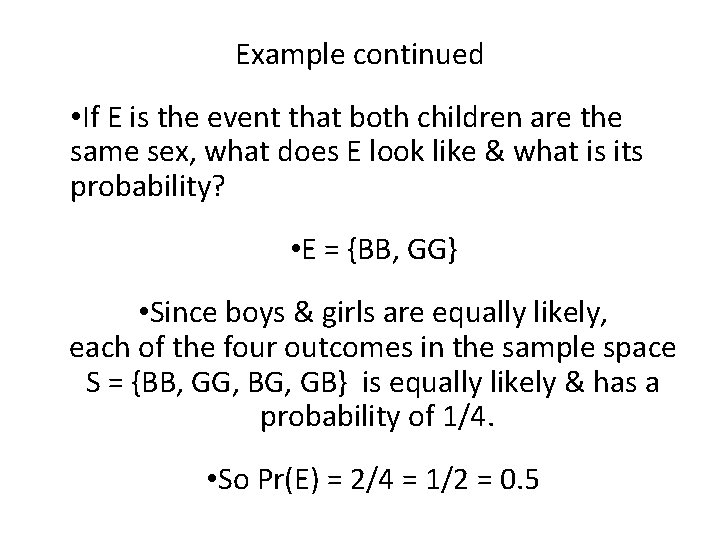 Example continued

•If E is the event that both children are the same sex, what does E look like & what is its probability?

•E = {BB, GG}

•Since boys & girls are equally likely, each of the four outcomes in the sample space S = {BB, GG, BG, GB} is equally likely & has a probability of 1/4.

•So Pr(E) = 2/4 = 1/2 = 0.5